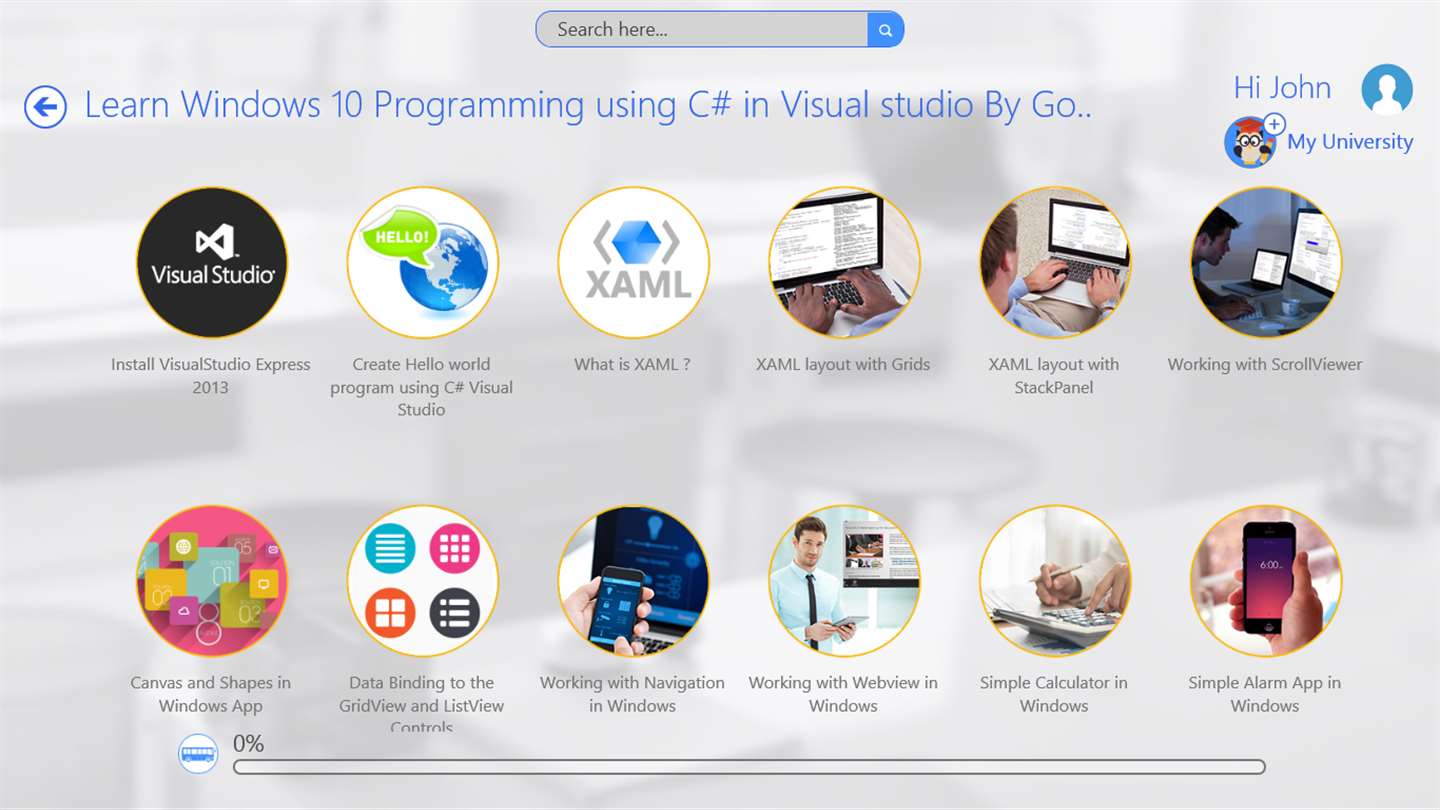 Search here...

Learn Windows 10 Programming using C# in Visual studio By Go..

Hi John

My University

Visual Studio

Install VisualStudio Express 2013

HELLO!

Create Hello world program using C# Visual Studio

XAML

What is XAML ?

XAML layout with Grids

XAML layout with StackPanel

Working with ScrollViewer

Canvas and Shapes in Windows App

Data Binding to the GridView and ListView Controls

Working with Navigation in Windows

Working with Webview in Windows

Simple Calculator in Windows

6:00

Simple Alarm App in Windows

0%